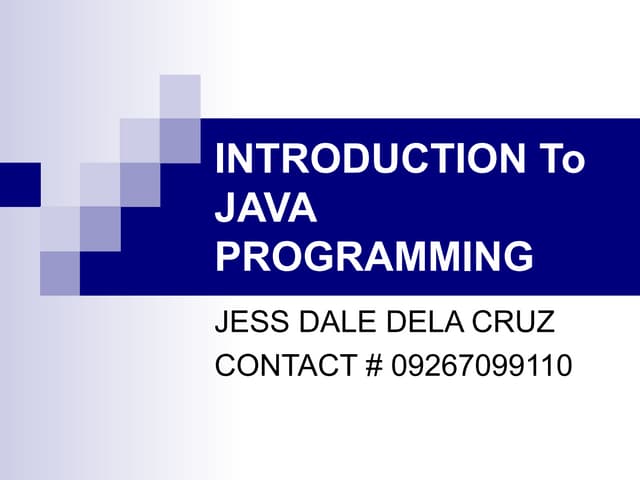 INTRODUCTION To JAVA PROGRAMMING

JESS DALE DELA CRUZ

CONTACT # 09267099110